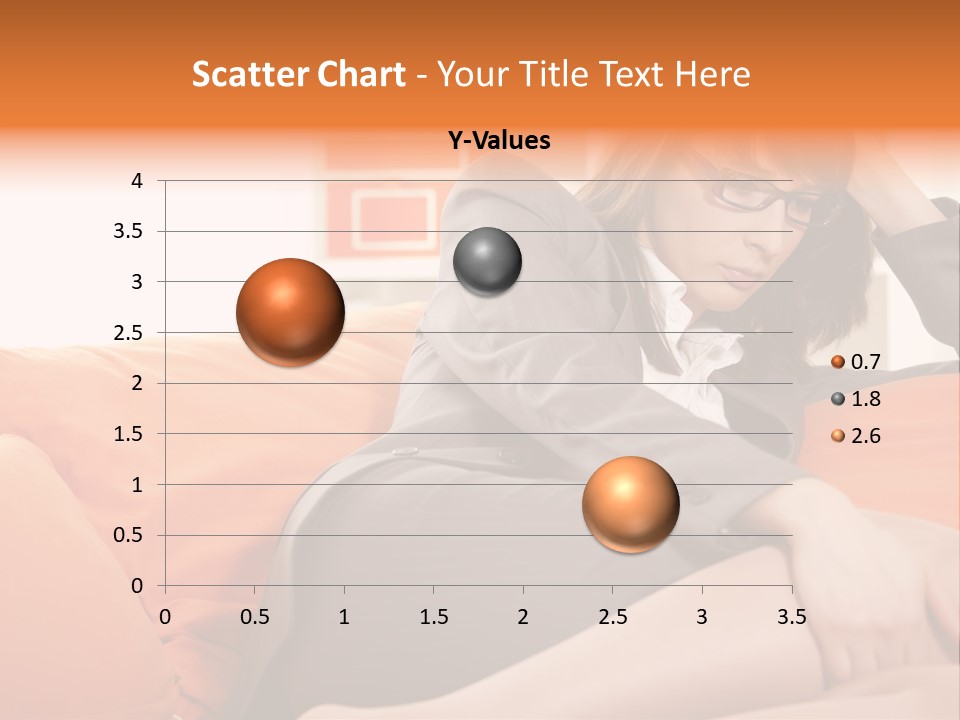 Scatter Chart - Your Title Text Here

Y-Values

4
3.5
3
2.5
2
1.5
1
0.5
0

0
0.5
1
1.5
2
2.5
3
3.5

0.7
1.8
2.6